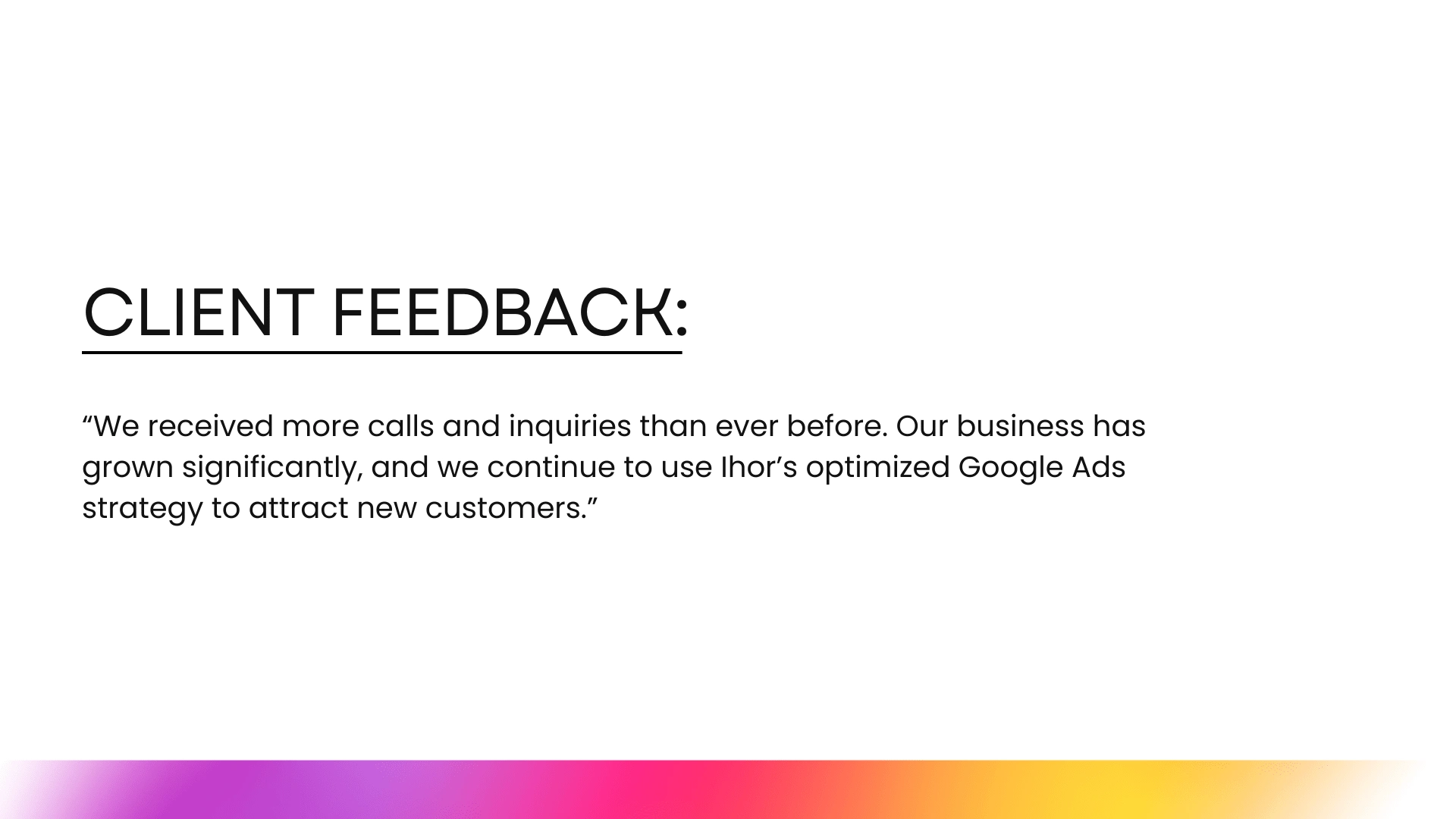 CLIENT FEEDBACK:

“We received more calls and inquiries than ever before. Our business has grown significantly, and we continue to use Ihor’s optimized Google Ads strategy to attract new customers.”